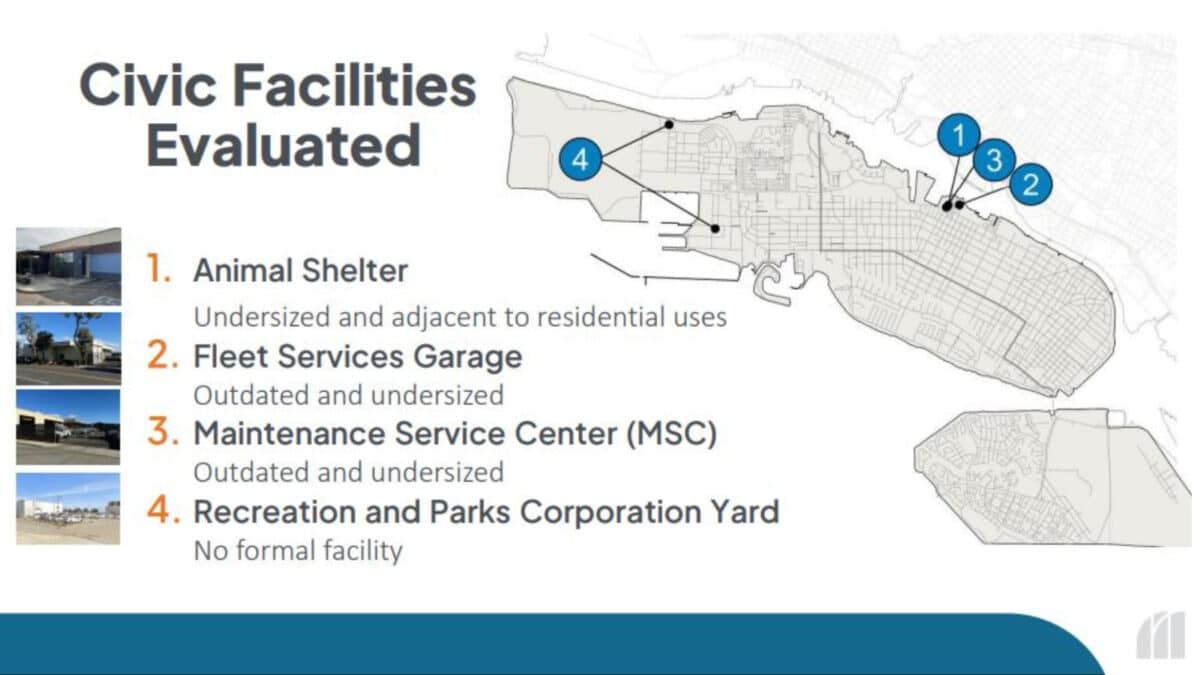 Civic Facilities Evaluated

4

1

3

2

1. Animal Shelter
Undersized and adjacent to residential uses

2. Fleet Services Garage
Outdated and undersized

3. Maintenance Service Center (MSC)
Outdated and undersized

4. Recreation and Parks Corporation Yard
No formal facility